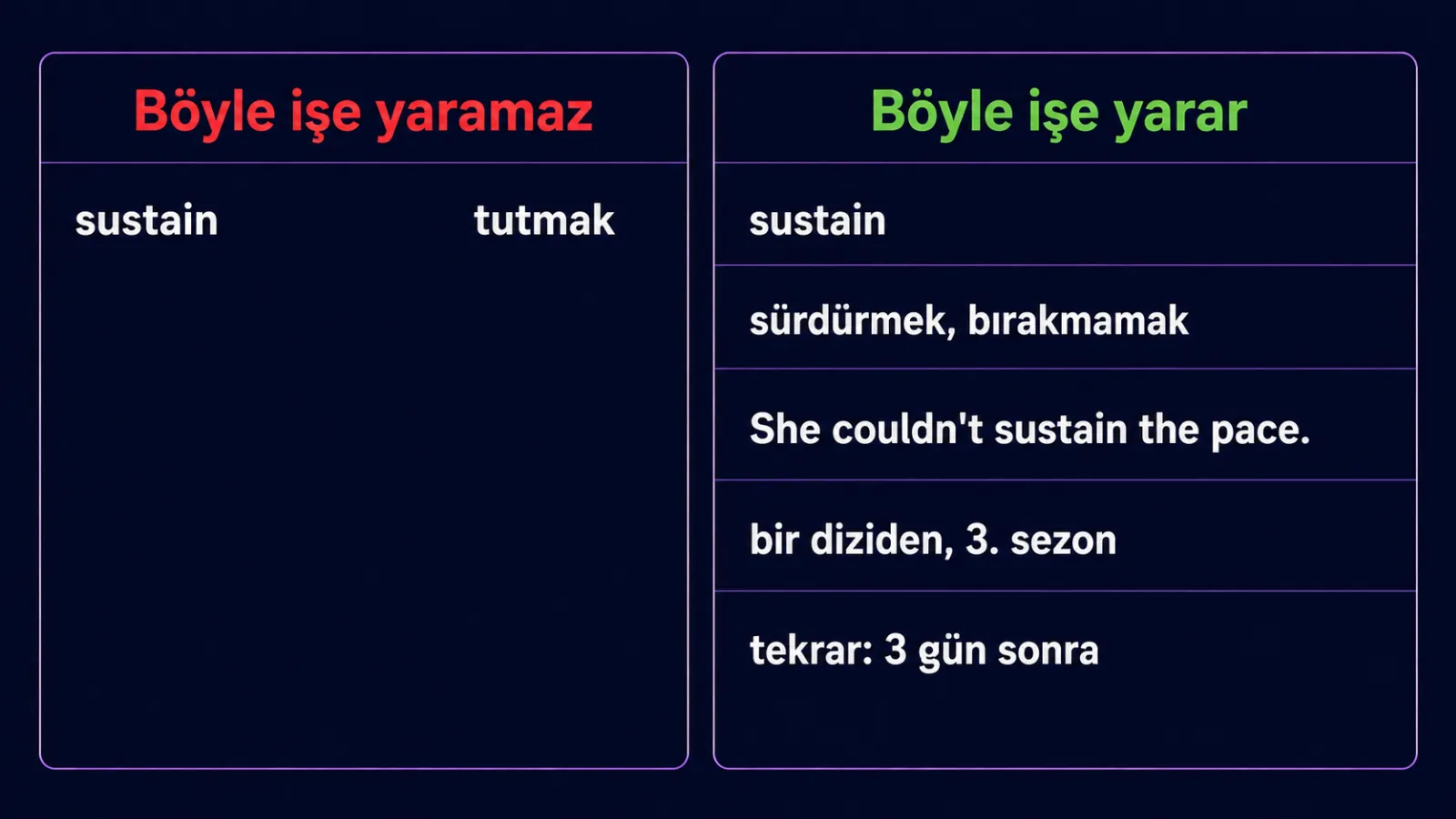 Böyle işe yaramaz

sustain tutmak

Böyle işe yarar

sustain

sürdürmek, bırakmamak

She couldn't sustain the pace.

bir diziden, 3. sezon

tekrar: 3 gün sonra